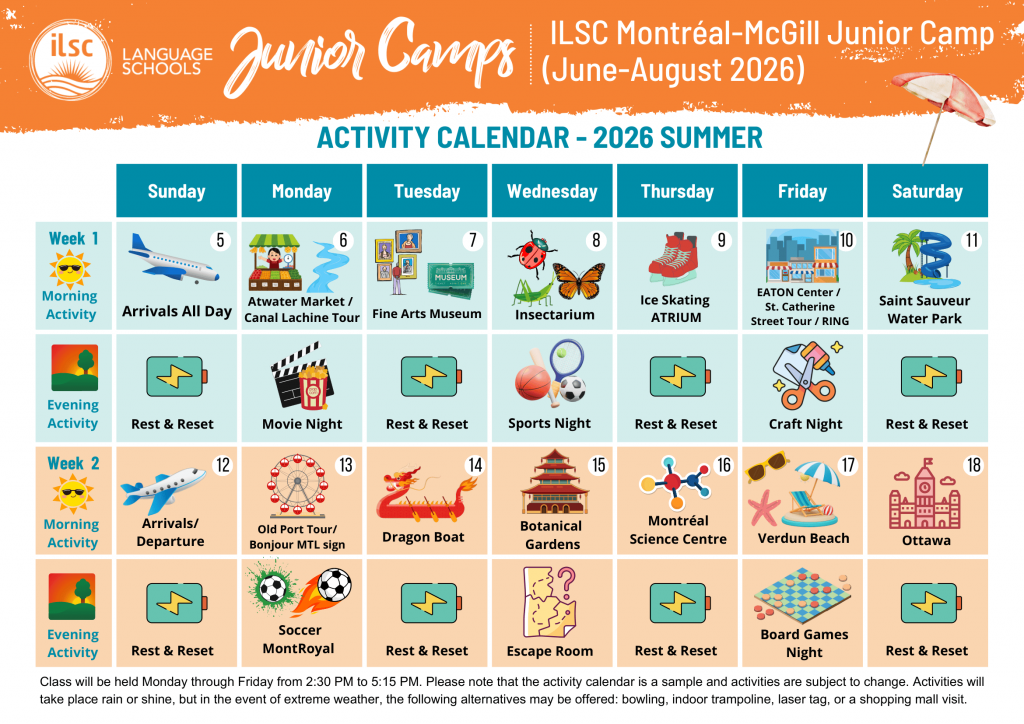 ilsc LANGUAGE SCHOOLS Junior Camps ILSC Montréal-McGill Junior Camp (June-August 2026)

ACTIVITY CALENDAR - 2026 SUMMER

| | Sunday | Monday | Tuesday | Wednesday | Thursday | Friday | Saturday |
|---|---|---|---|---|---|---|---|
| Week 1 Morning Activity | 5 Arrivals All Day | 6 Atwater Market / Canal Lachine Tour | 7 MUSEUM Fine Arts Museum | 8 Insectarium | 9 Ice Skating ATRIUM | 10 EATON Center / St. Catherine Street Tour / RING | 11 Saint Sauveur Water Park |
| Evening Activity | Rest & Reset | Movie Night | Rest & Reset | Sports Night | Rest & Reset | Craft Night | Rest & Reset |
| Week 2 Morning Activity | 12 Arrivals/ Departure | 13 Old Port Tour/ Bonjour MTL sign | 14 Dragon Boat | 15 Botanical Gardens | 16 Montréal Science Centre | 17 Verdun Beach | 18 Ottawa |
| Evening Activity | Rest & Reset | Soccer MontRoyal | Rest & Reset | Escape Room | Rest & Reset | Board Games Night | Rest & Reset |

Class will be held Monday through Friday from 2:30 PM to 5:15 PM. Please note that the activity calendar is a sample and activities are subject to change. Activities will take place rain or shine, but in the event of extreme weather, the following alternatives may be offered: bowling, indoor trampoline, laser tag, or a shopping mall visit.